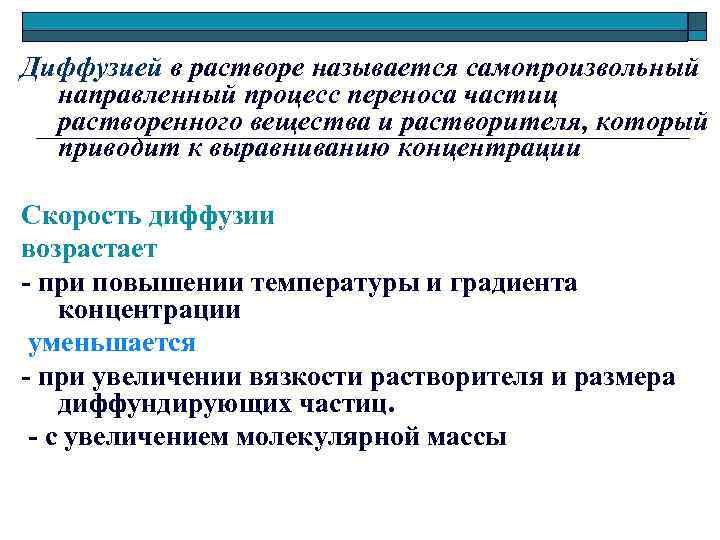 Диффузией в растворе называется самопроизвольный направленный процесс переноса частиц растворенного вещества и растворителя, который приводит к выравниванию концентрации

Скорость диффузии
возрастает
- при повышении температуры и градиента концентрации
уменьшается
- при увеличении вязкости растворителя и размера диффундирующих частиц.
- с увеличением молекулярной массы